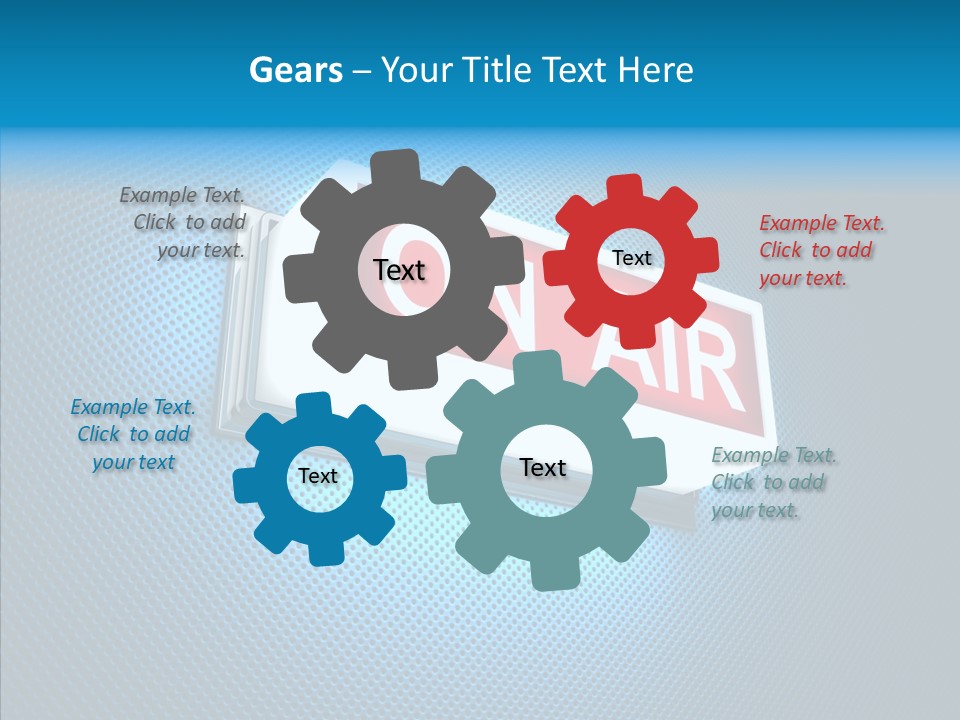 Gears – Your Title Text Here

Example Text. Click to add your text.

Text

Text

Example Text. Click to add your text.

ON AIR

Example Text. Click to add your text

Text

Text

Example Text. Click to add your text.